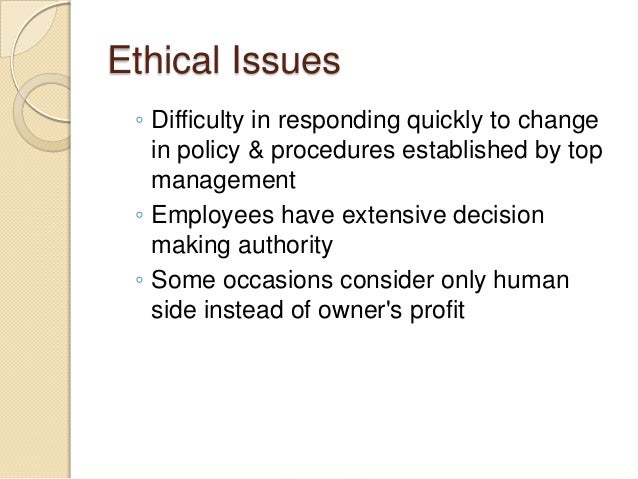 Ethical Issues

◦ Difficulty in responding quickly to change in policy & procedures established by top management
◦ Employees have extensive decision making authority
◦ Some occasions consider only human side instead of owner's profit